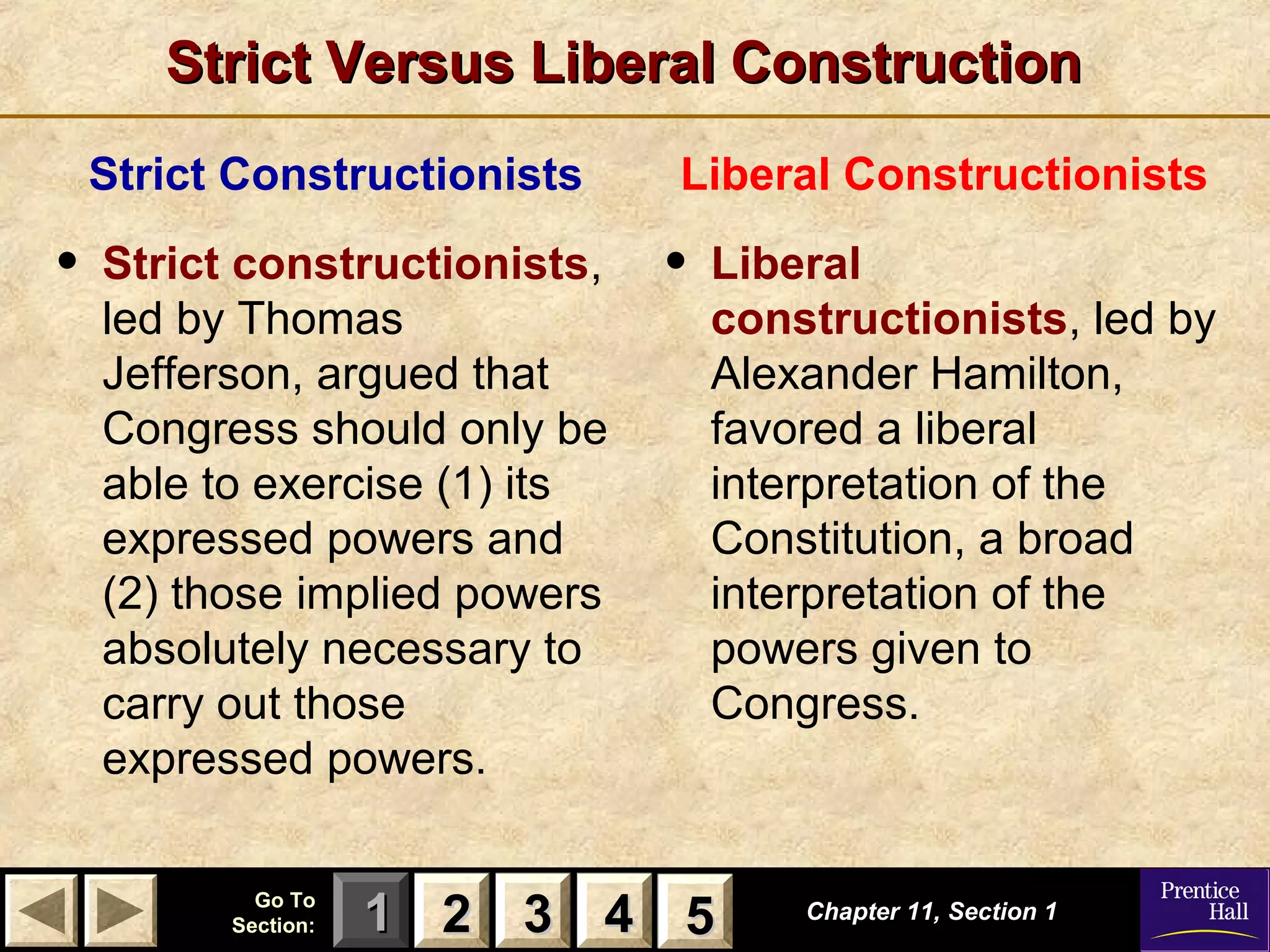 Strict Versus Liberal Construction

Strict Constructionists

• Strict constructionists, led by Thomas Jefferson, argued that Congress should only be able to exercise (1) its expressed powers and (2) those implied powers absolutely necessary to carry out those expressed powers.

Liberal Constructionists

• Liberal constructionists, led by Alexander Hamilton, favored a liberal interpretation of the Constitution, a broad interpretation of the powers given to Congress.

Go To Section: 1 2 3 4 5

Chapter 11, Section 1

Prentice Hall